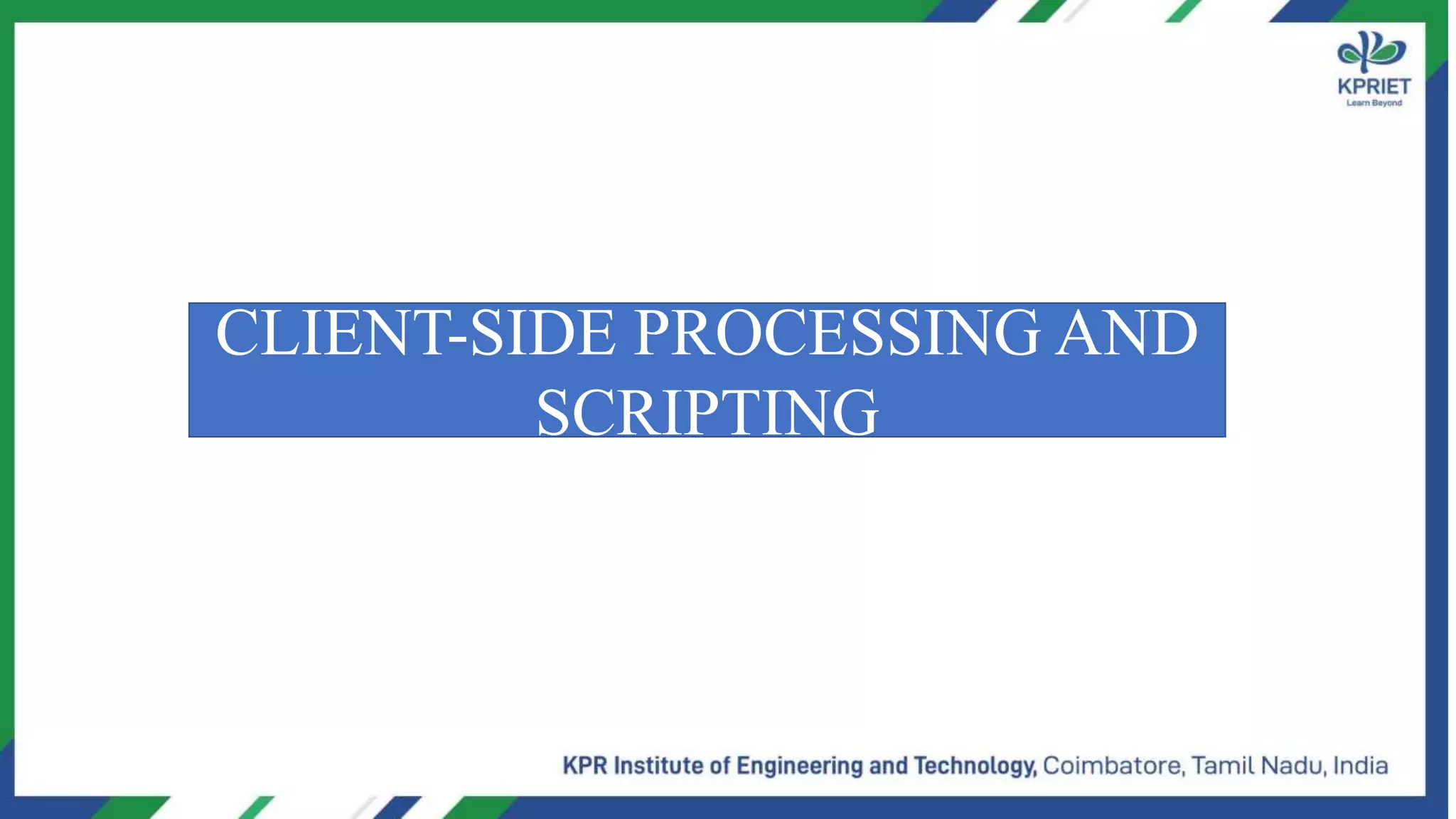 KPRIET
Learn Beyond

CLIENT-SIDE PROCESSING AND SCRIPTING

KPR Institute of Engineering and Technology, Coimbatore, Tamil Nadu, India